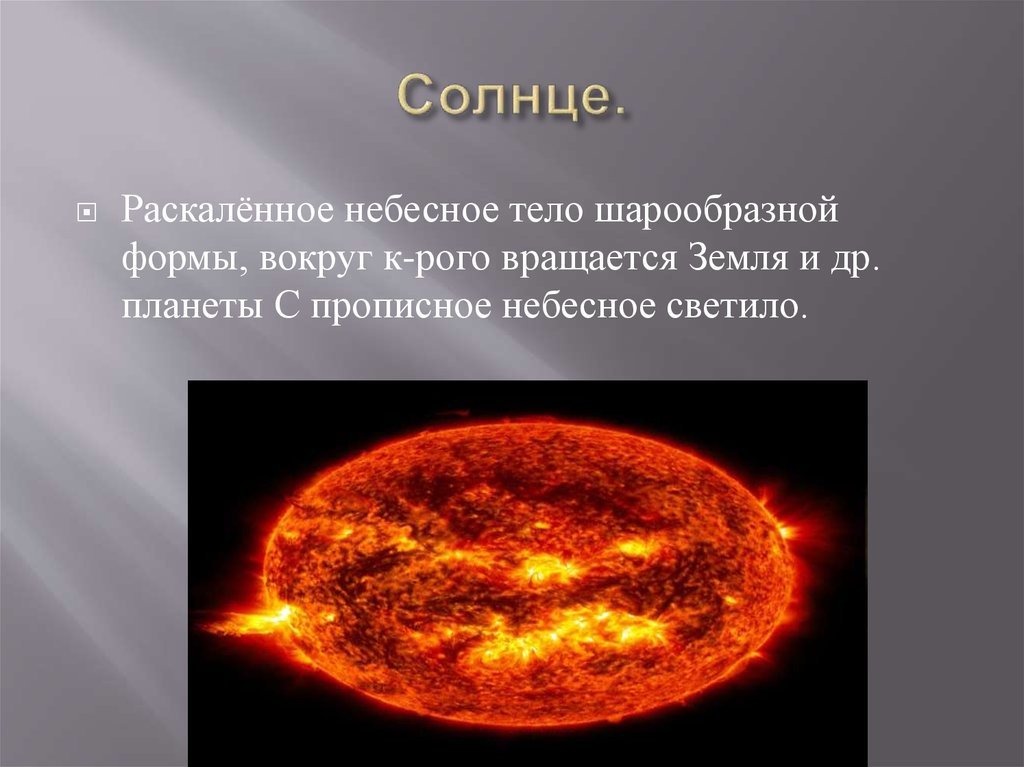 Солнце.

Раскалённое небесное тело шарообразной формы, вокруг к-рого вращается Земля и др. планеты С прописное небесное светило.